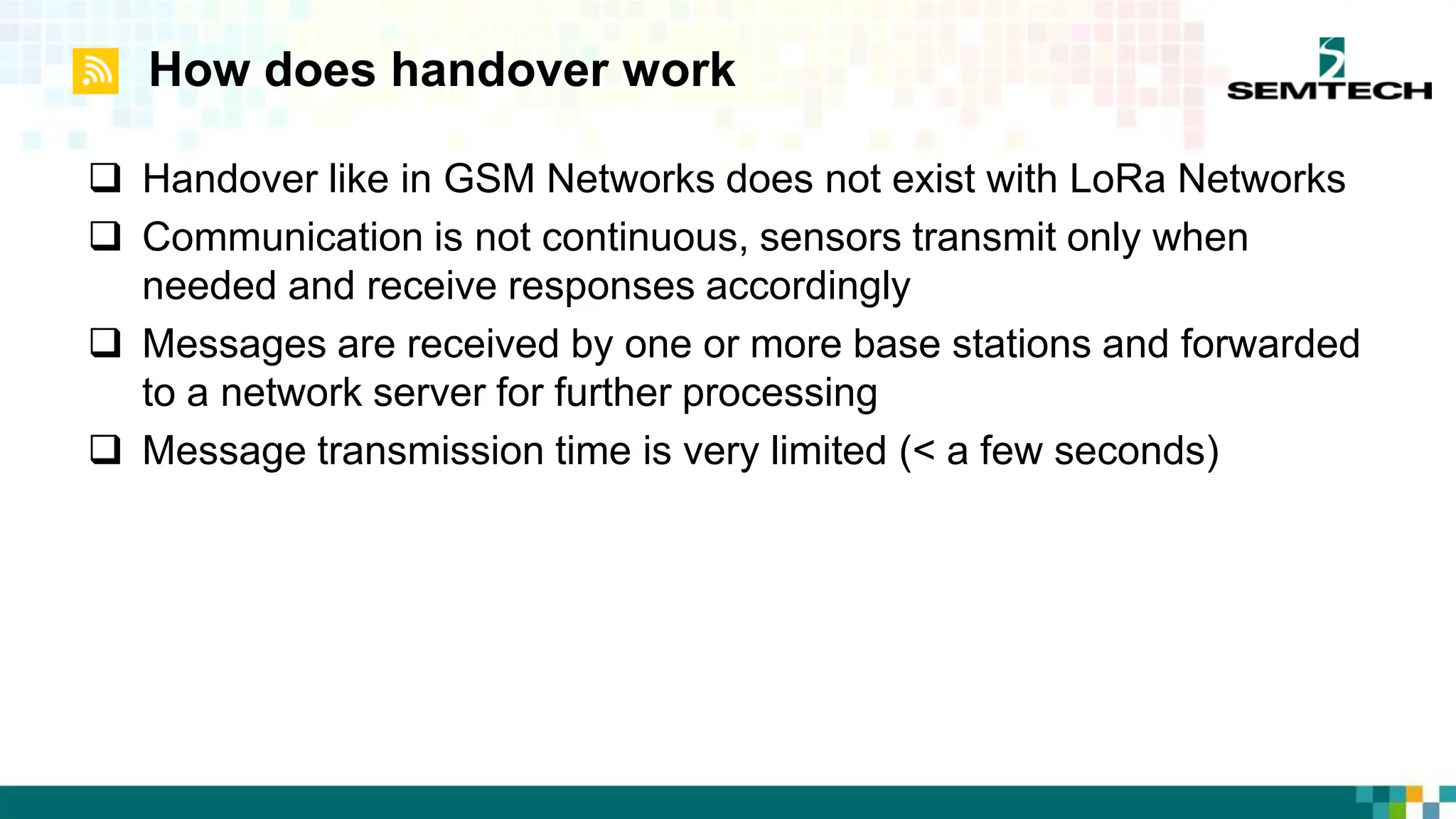 How does handover work

SEMTECH

❑ Handover like in GSM Networks does not exist with LoRa Networks

❑ Communication is not continuous, sensors transmit only when needed and receive responses accordingly

❑ Messages are received by one or more base stations and forwarded to a network server for further processing

❑ Message transmission time is very limited (< a few seconds)